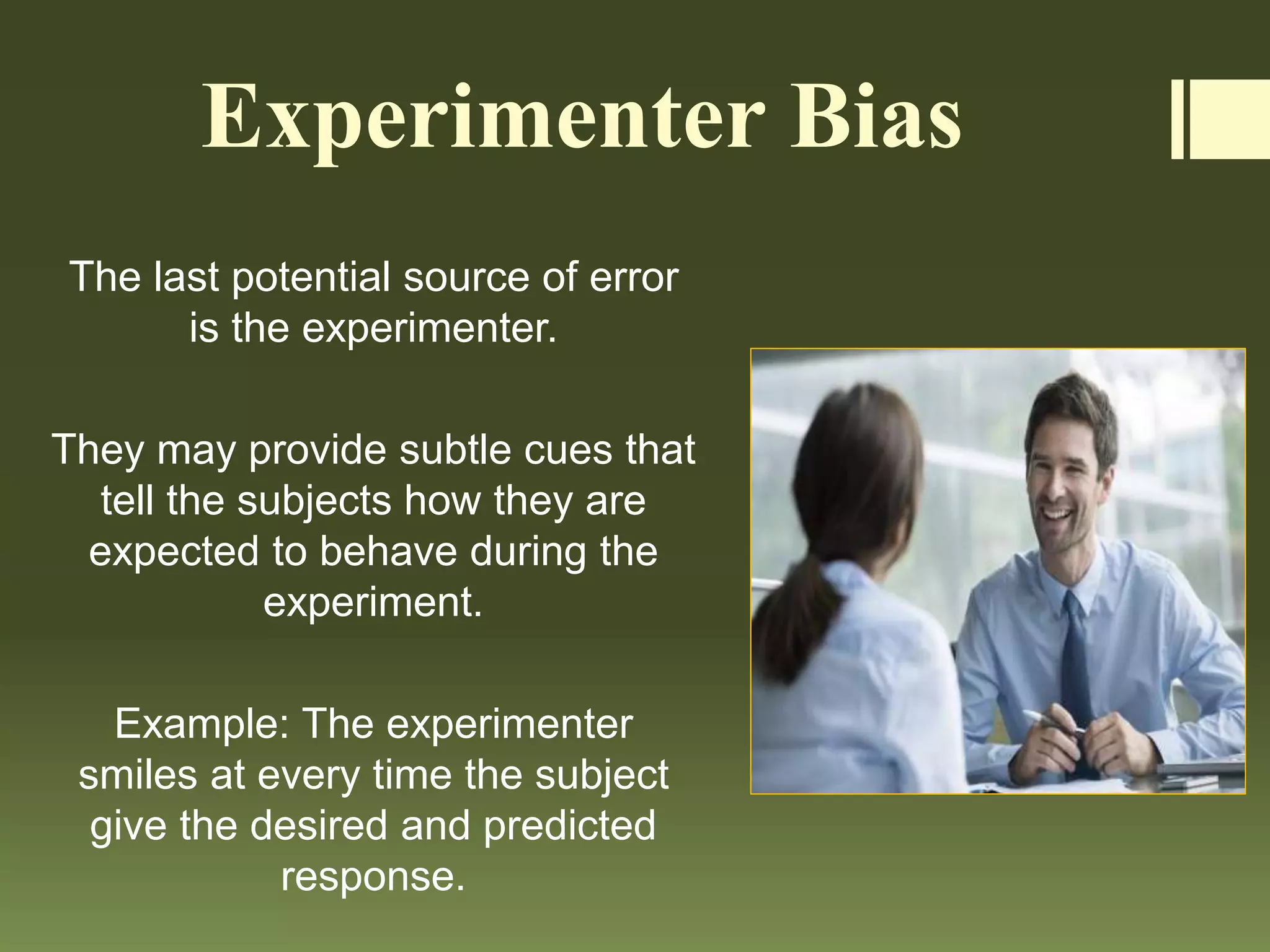 Experimenter Bias

The last potential source of error is the experimenter.

They may provide subtle cues that tell the subjects how they are expected to behave during the experiment.

Example: The experimenter smiles at every time the subject give the desired and predicted response.